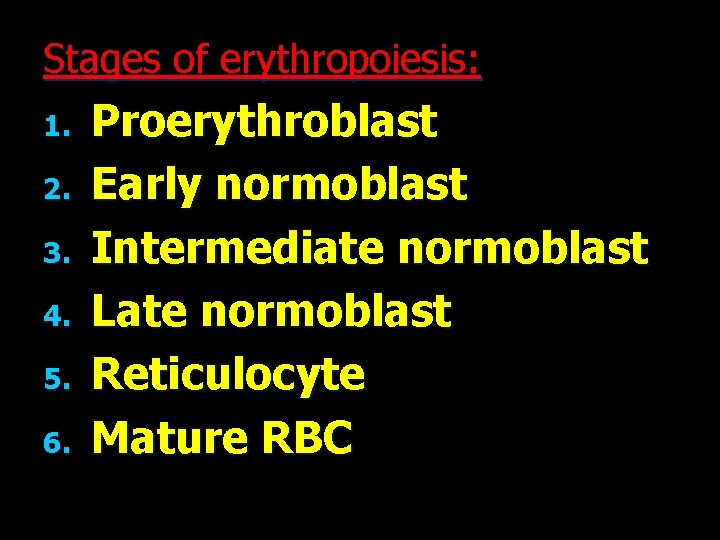 Stages of erythropoiesis:

1. Proerythroblast
2. Early normoblast
3. Intermediate normoblast
4. Late normoblast
5. Reticulocyte
6. Mature RBC